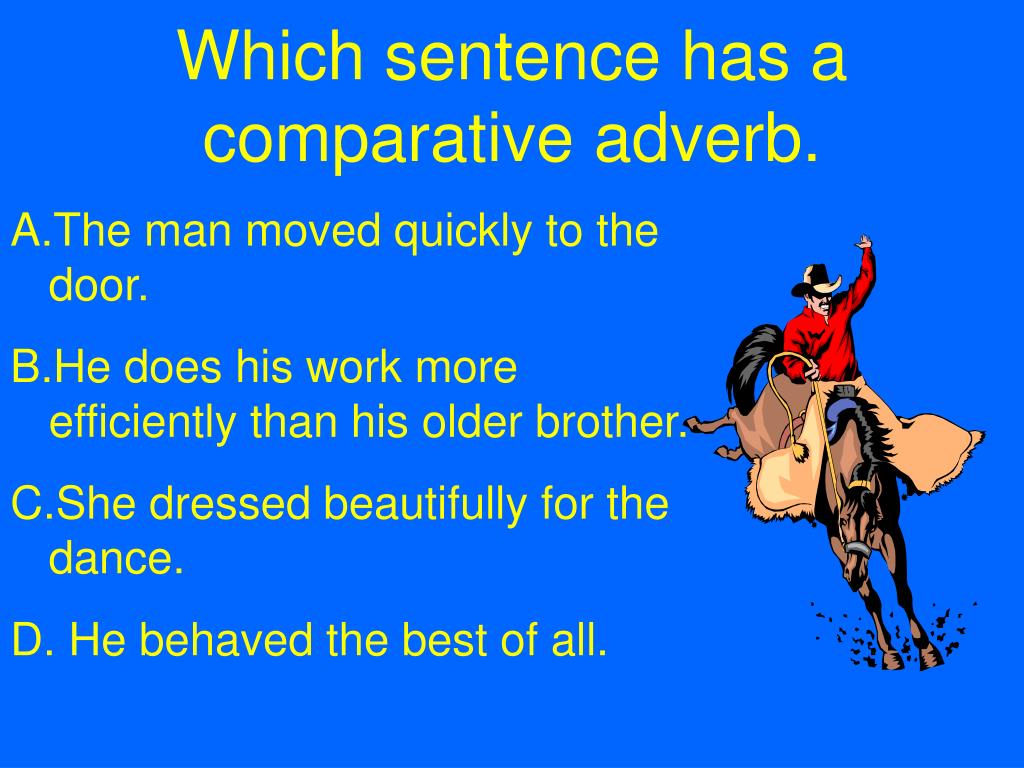 Which sentence has a comparative adverb.

A.The man moved quickly to the door.

B.He does his work more efficiently than his older brother.

C.She dressed beautifully for the dance.

D. He behaved the best of all.